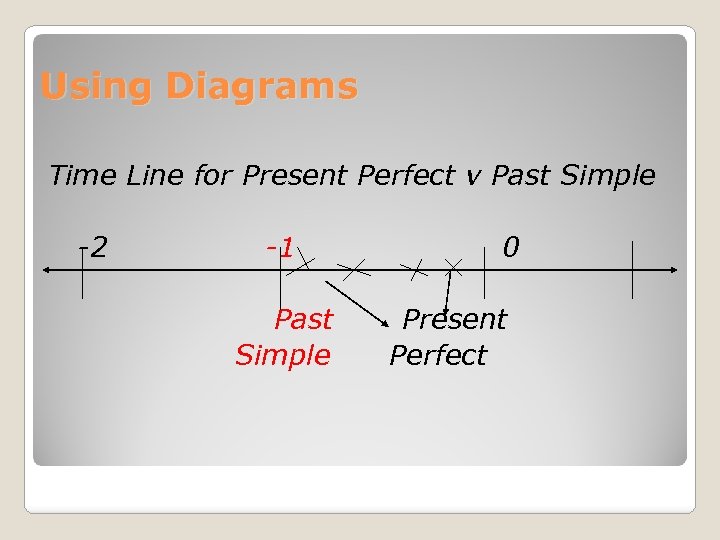 Using Diagrams

Time Line for Present Perfect v Past Simple

-2

-1

0

Past Simple

Present Perfect